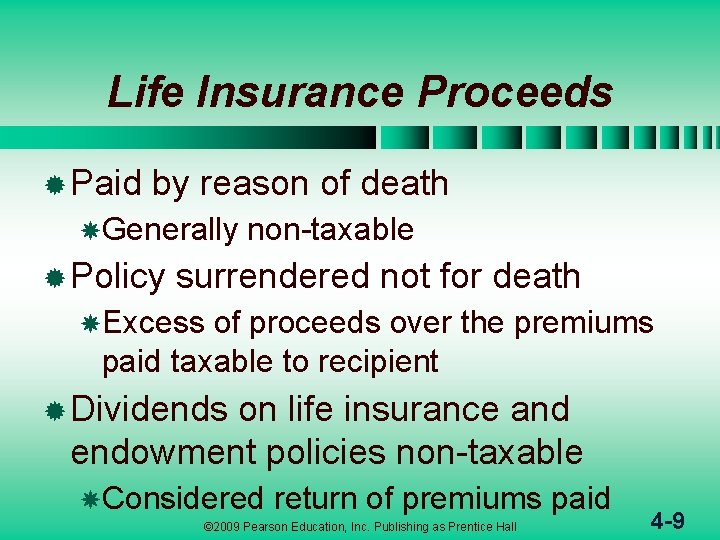 Life Insurance Proceeds

Paid by reason of death

Generally non-taxable

Policy surrendered not for death

Excess of proceeds over the premiums paid taxable to recipient

Dividends on life insurance and endowment policies non-taxable

Considered return of premiums paid

©2009 Pearson Education, Inc. Publishing as Prentice Hall

4-9